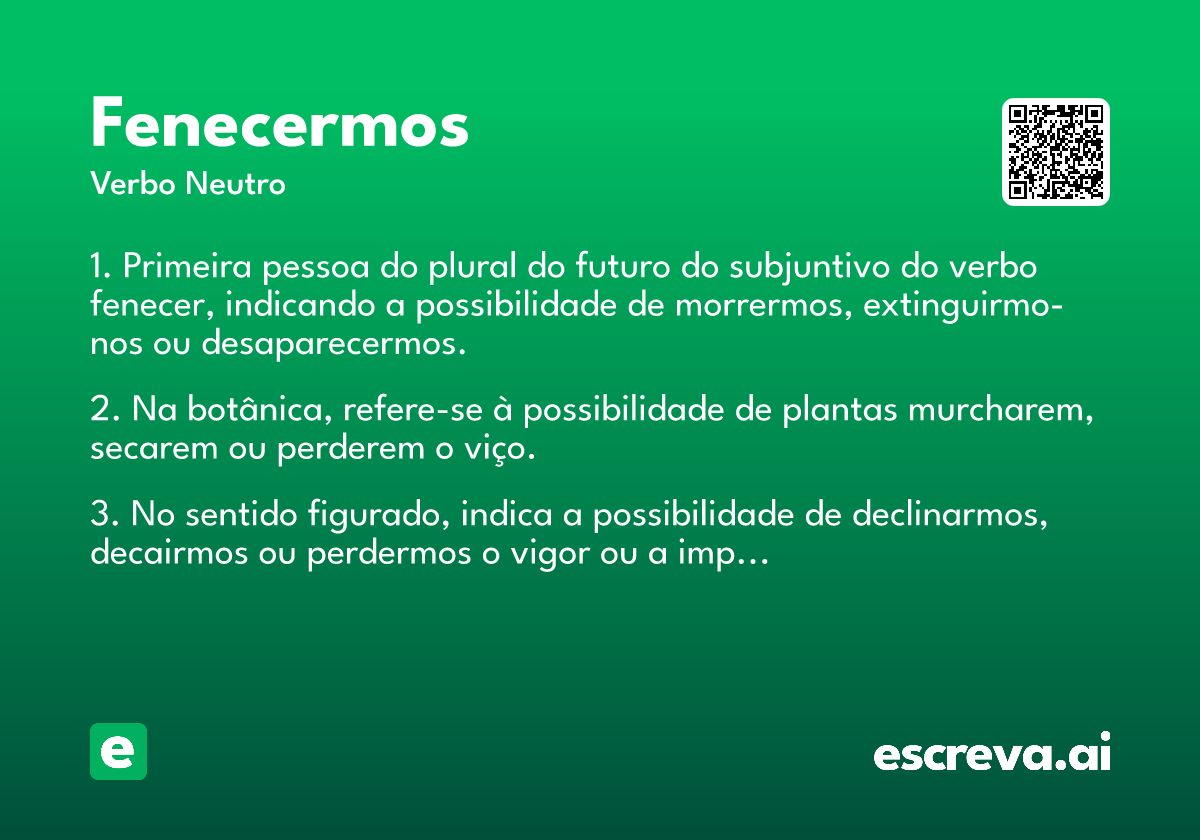 Fenecermos
Verbo Neutro

1. Primeira pessoa do plural do futuro do subjuntivo do verbo fenecer, indicando a possibilidade de morrermos, extinguirmo-nos ou desaparecermos.

2. Na botânica, refere-se à possibilidade de plantas murcharem, secarem ou perderem o viço.

3. No sentido figurado, indica a possibilidade de declinarmos, decairmos ou perdermos o vigor ou a imp...

e

escreva.ai